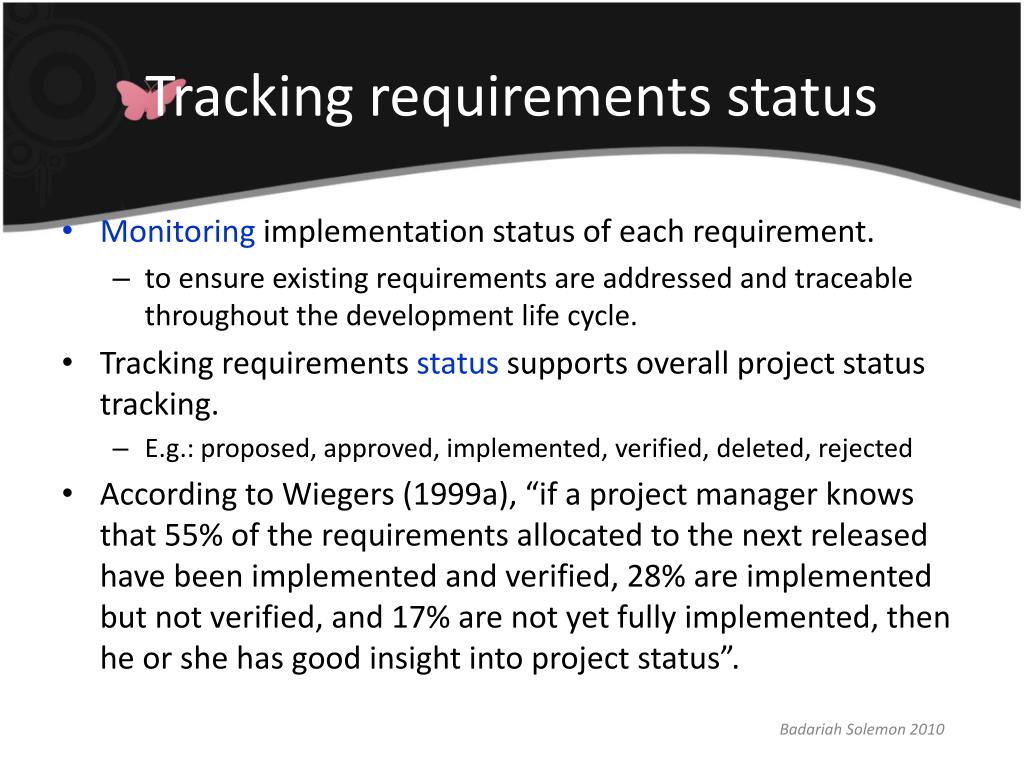 Tracking requirements status

• Monitoring implementation status of each requirement.
– to ensure existing requirements are addressed and traceable throughout the development life cycle.
• Tracking requirements status supports overall project status tracking.
– E.g.: proposed, approved, implemented, verified, deleted, rejected
• According to Wiegers (1999a), “if a project manager knows that 55% of the requirements allocated to the next released have been implemented and verified, 28% are implemented but not verified, and 17% are not yet fully implemented, then he or she has good insight into project status”.

Badariah Solemon 2010